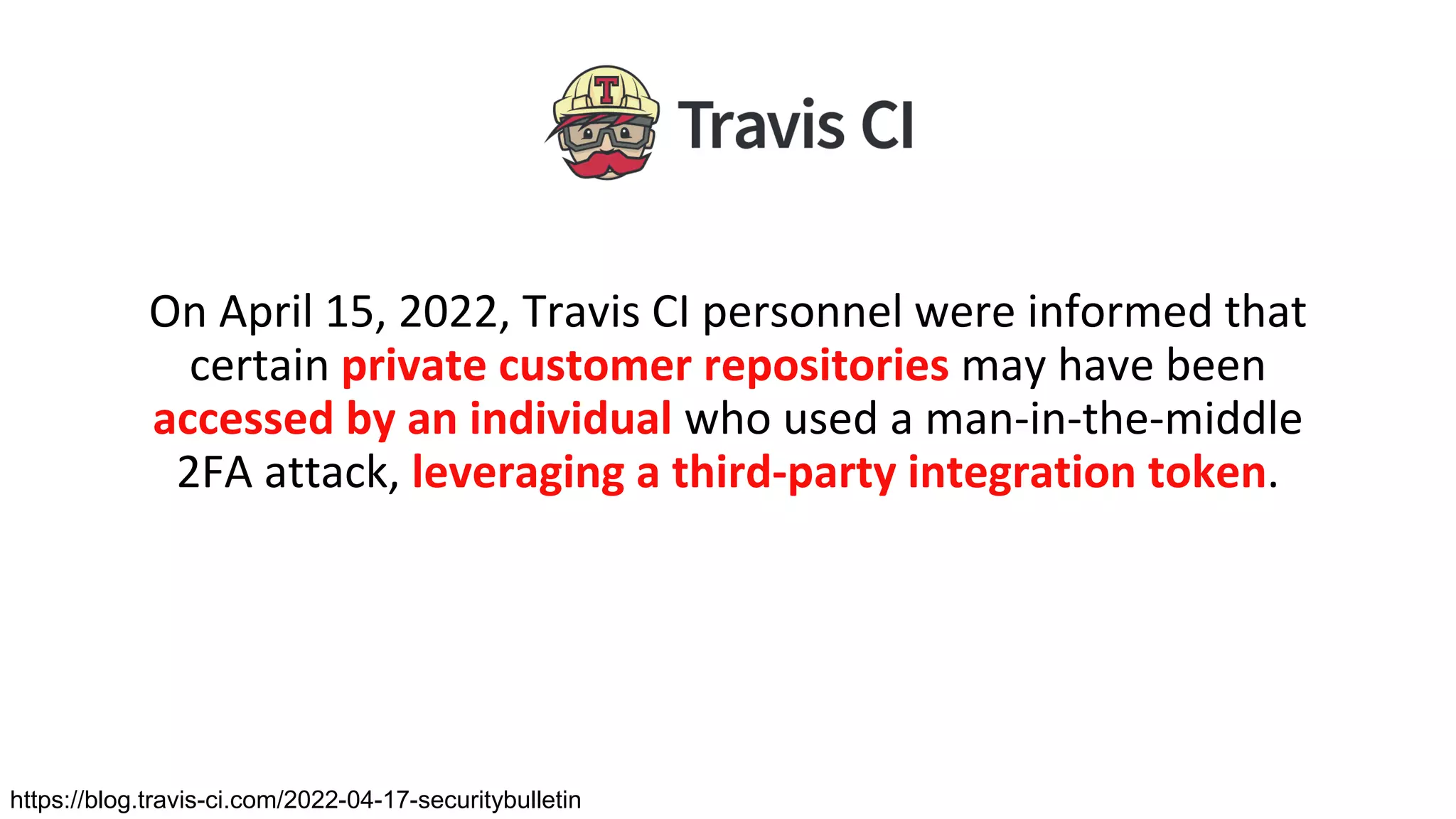 T

Travis CI

On April 15, 2022, Travis CI personnel were informed that certain private customer repositories may have been accessed by an individual who used a man-in-the-middle 2FA attack, leveraging a third-party integration token.

https://blog.travis-ci.com/2022-04-17-securitybulletin